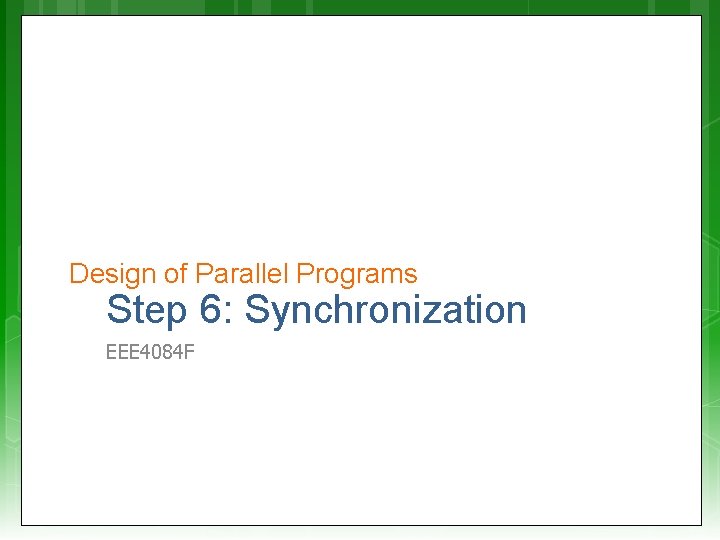 Design of Parallel Programs
Step 6: Synchronization

EEE4084F